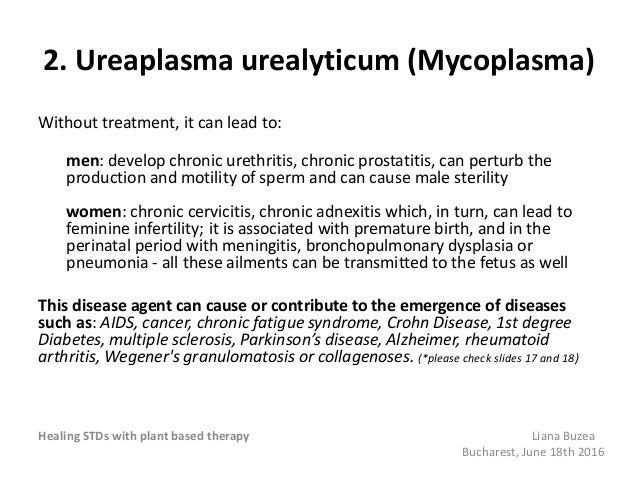 2. Ureaplasma urealyticum (Mycoplasma)

Without treatment, it can lead to:

men: develop chronic urethritis, chronic prostatitis, can perturb the production and motility of sperm and can cause male sterility

women: chronic cervicitis, chronic adnexitis which, in turn, can lead to feminine infertility; it is associated with premature birth, and in the perinatal period with meningitis, bronchopulmonary dysplasia or pneumonia - all these ailments can be transmitted to the fetus as well

This disease agent can cause or contribute to the emergence of diseases such as: AIDS, cancer, chronic fatigue syndrome, Crohn Disease, 1st degree Diabetes, multiple sclerosis, Parkinson's disease, Alzheimer, rheumatoid arthritis, Wegener's granulomatosis or collagenoses. (*please check slides 17 and 18)

Healing STDs with plant based therapy

Liana Buzea
Bucharest, June 18th 2016